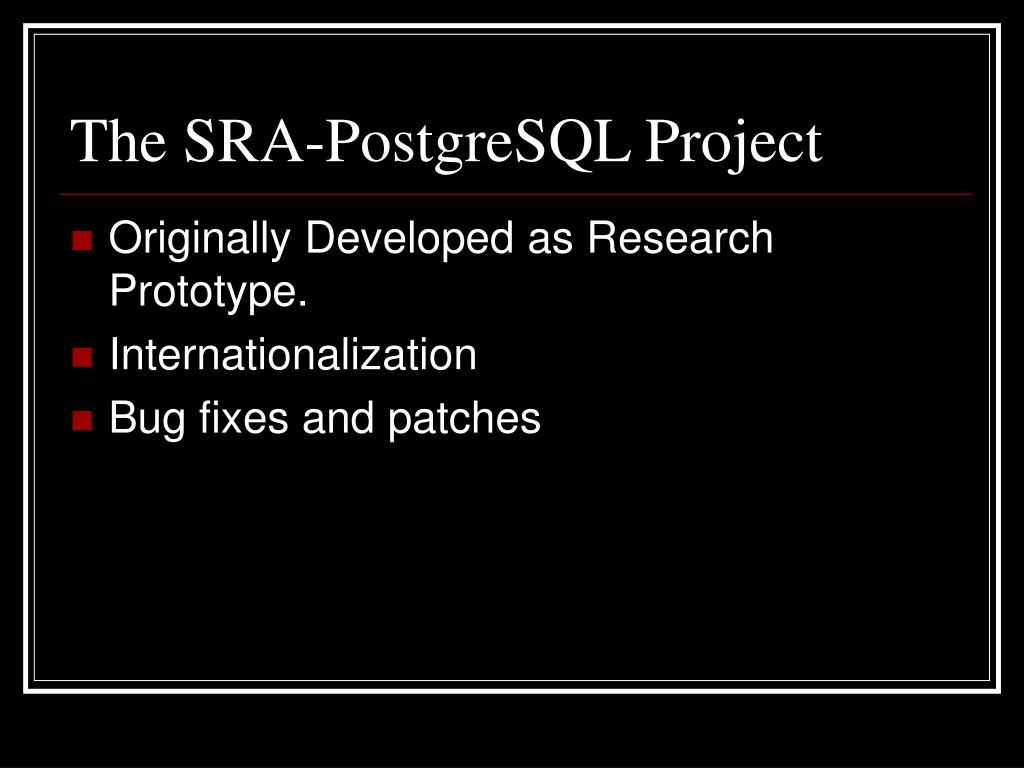 The SRA-PostgreSQL Project

Originally Developed as Research Prototype.

Internationalization

Bug fixes and patches